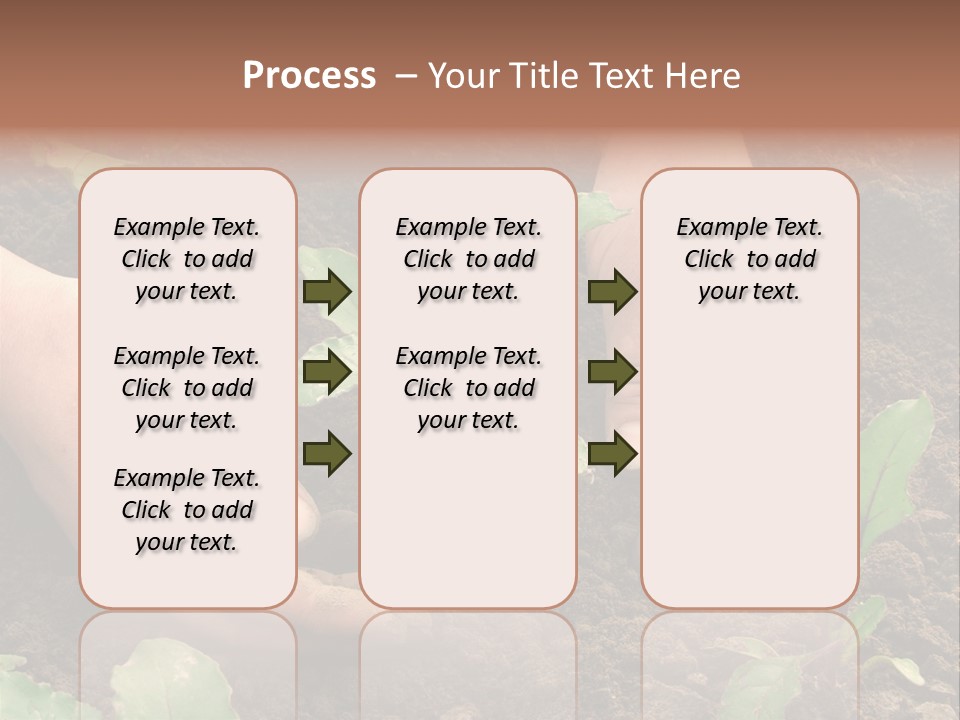 Process – Your Title Text Here

Example Text. Click to add your text.

Example Text. Click to add your text.

Example Text. Click to add your text.

Example Text. Click to add your text.

Example Text. Click to add your text.

Example Text. Click to add your text.